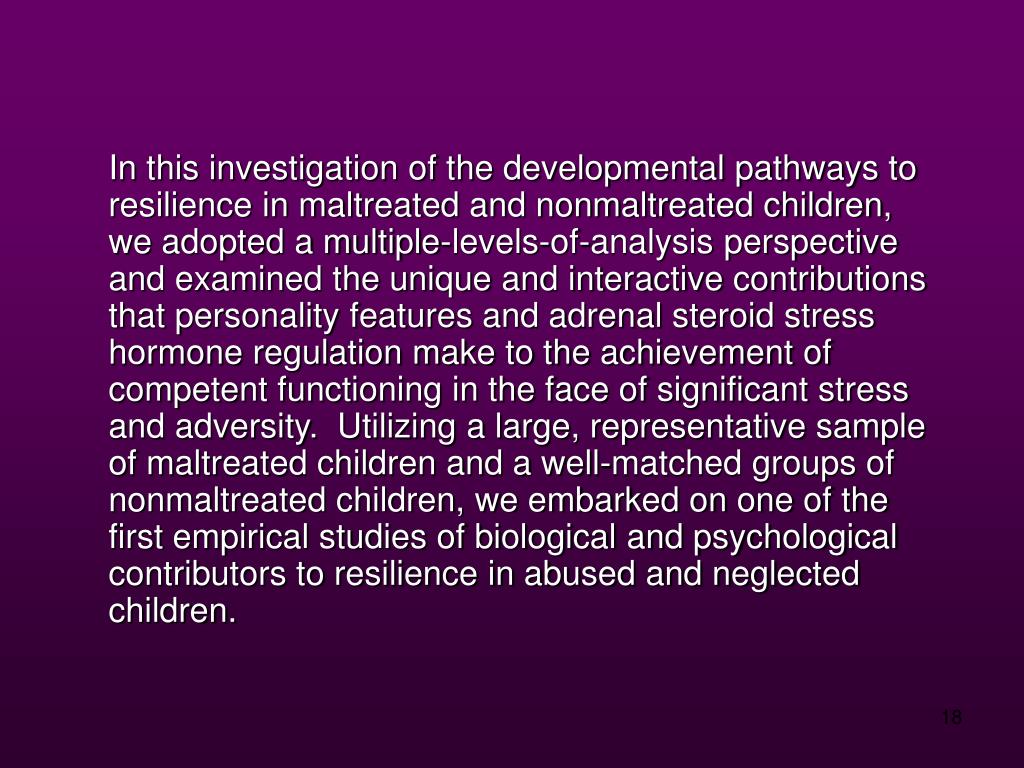 In this investigation of the developmental pathways to resilience in maltreated and nonmaltreated children, we adopted a multiple-levels-of-analysis perspective and examined the unique and interactive contributions that personality features and adrenal steroid stress hormone regulation make to the achievement of competent functioning in the face of significant stress and adversity.  Utilizing a large, representative sample of maltreated children and a well-matched groups of nonmaltreated children, we embarked on one of the first empirical studies of biological and psychological contributors to resilience in abused and neglected children.

18